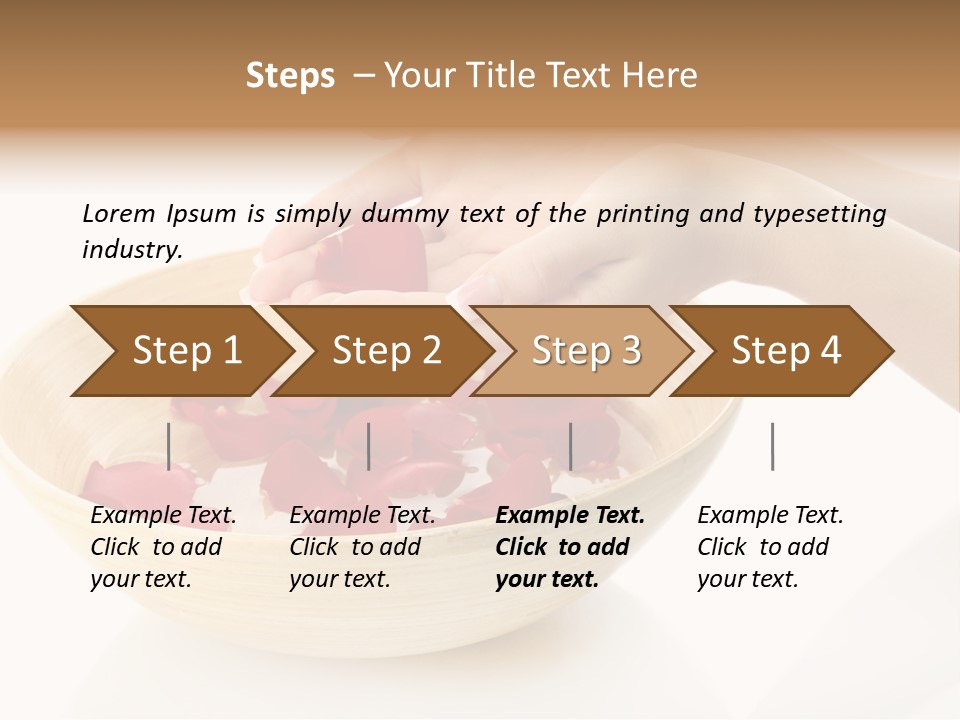 Steps – Your Title Text Here

Lorem Ipsum is simply dummy text of the printing and typesetting industry.

Step 1

Step 2

Step 3

Step 4

Example Text. Click to add your text.

Example Text. Click to add your text.

Example Text. Click to add your text.

Example Text. Click to add your text.